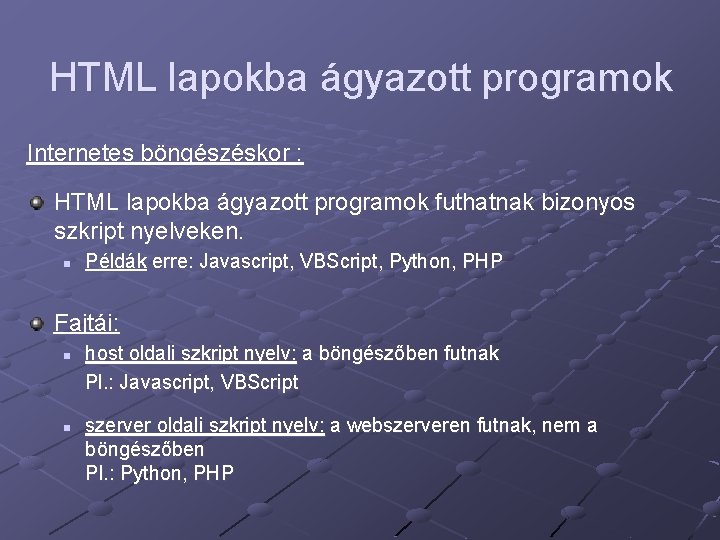 HTML lapokba ágyazott programok

Internetes böngészéskor :

HTML lapokba ágyazott programok futhatnak bizonyos szkript nyelveken.

Példák erre: Javascript, VBScript, Python, PHP

Fajtái:

host oldali szkript nyelv: a böngészőben futnak
Pl.: Javascript, VBScript

szerver oldali szkript nyelv: a webszerveren futnak, nem a böngészőben
Pl.: Python, PHP